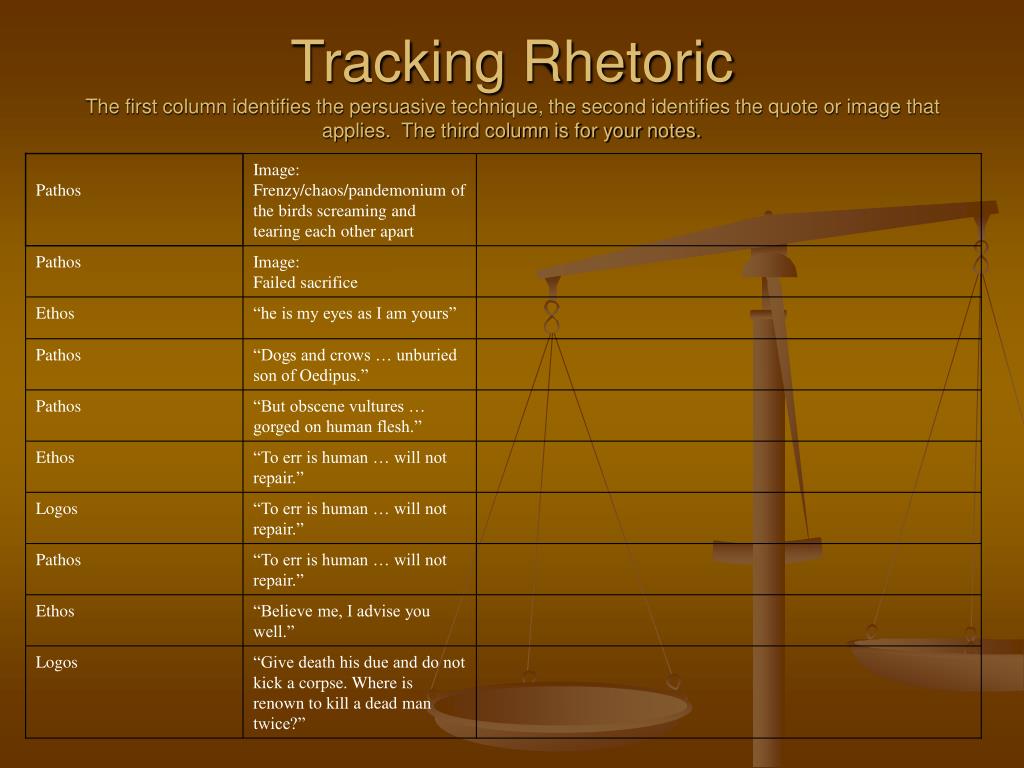 Tracking Rhetoric

The first column identifies the persuasive technique, the second identifies the quote or image that applies. The third column is for your notes.

| | | |
|---|---|---|
| Pathos | Image: Frenzy/chaos/pandemonium of the birds screaming and tearing each other apart | |
| Pathos | Image: Failed sacrifice | |
| Ethos | “he is my eyes as I am yours” | |
| Pathos | “Dogs and crows … unburied son of Oedipus.” | |
| Pathos | “But obscene vultures … gorged on human flesh.” | |
| Ethos | “To err is human … will not repair.” | |
| Logos | “To err is human … will not repair.” | |
| Pathos | “To err is human … will not repair.” | |
| Ethos | “Believe me, I advise you well.” | |
| Logos | “Give death his due and do not kick a corpse. Where is renown to kill a dead man twice?” | |